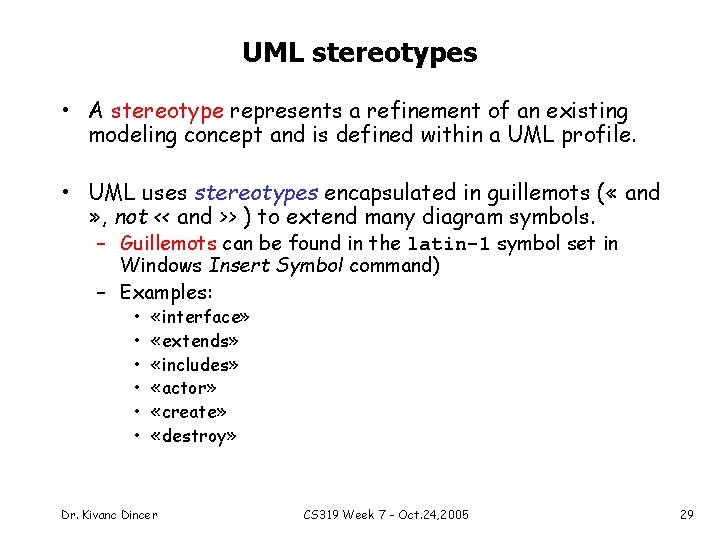 UML stereotypes

• A stereotype represents a refinement of an existing modeling concept and is defined within a UML profile.

• UML uses stereotypes encapsulated in guillemots (« and », not << and >> ) to extend many diagram symbols.
– Guillemots can be found in the latin-1 symbol set in Windows Insert Symbol command)
– Examples:
• «interface»
• «extends»
• «includes»
• «actor»
• «create»
• «destroy»

Dr. Kivanc Dincer

CS319 Week 7 - Oct.24,2005

29